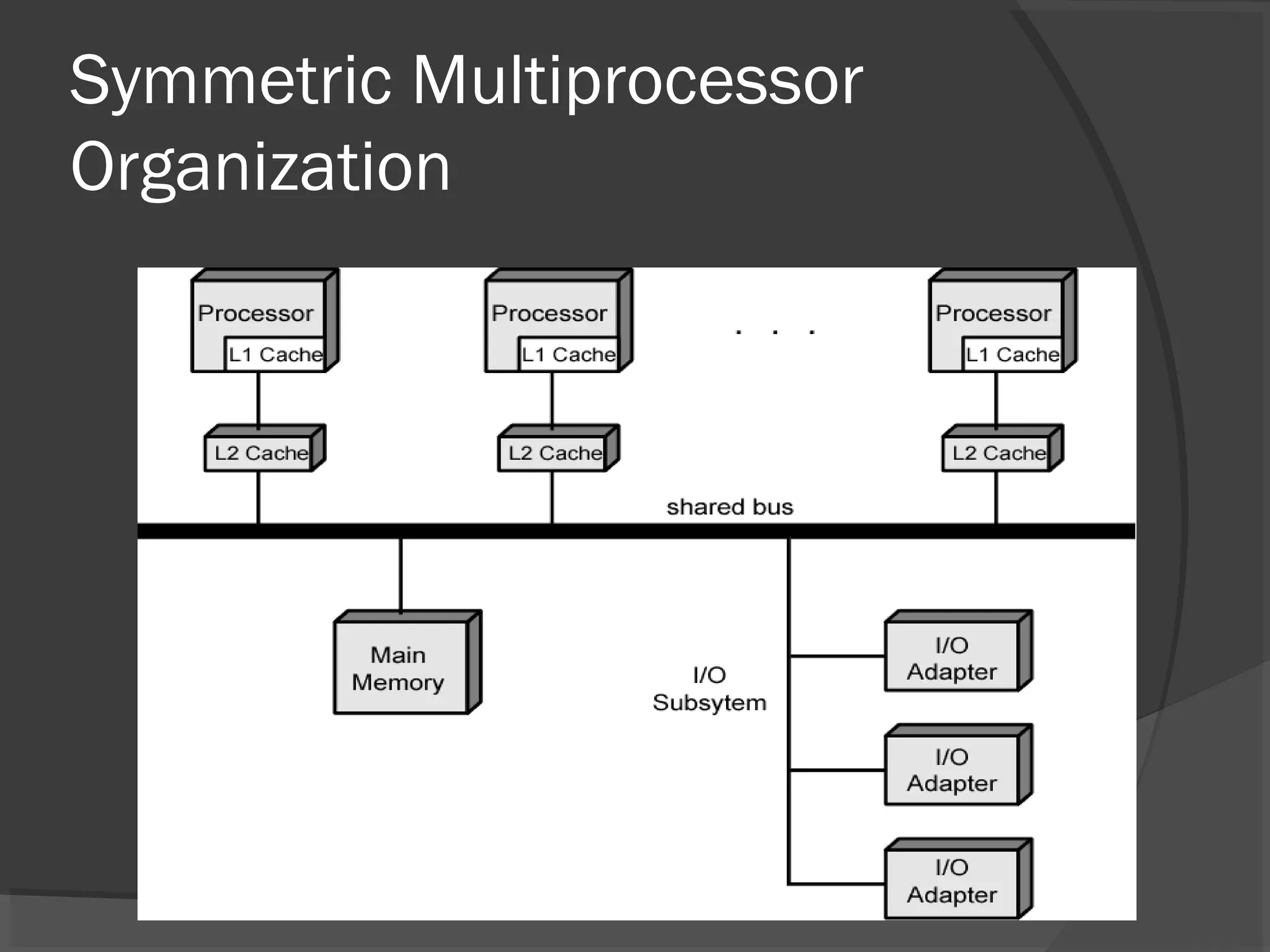 Symmetric Multiprocessor Organization

Processor
L1 Cache

Processor
L1 Cache

. . .

Processor
L1 Cache

L2 Cache

L2 Cache

L2 Cache

shared bus

Main Memory

I/O Subsytem

I/O Adapter

I/O Adapter

I/O Adapter